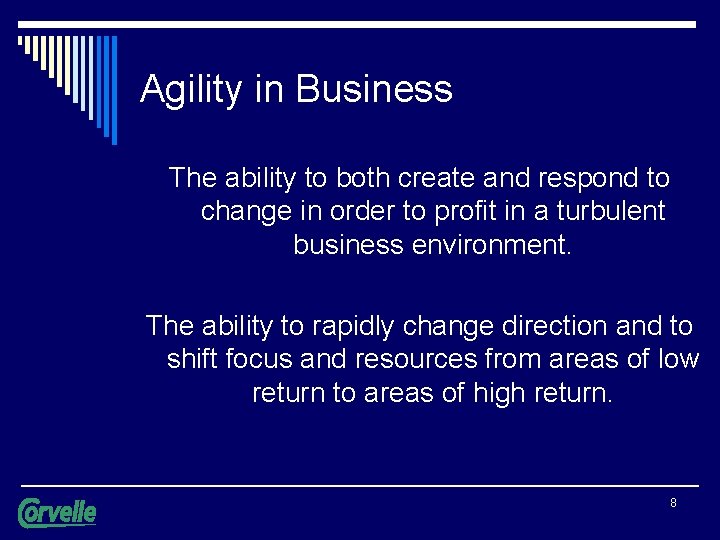 Agility in Business

The ability to both create and respond to change in order to profit in a turbulent business environment.

The ability to rapidly change direction and to shift focus and resources from areas of low return to areas of high return.

Corvelle

8